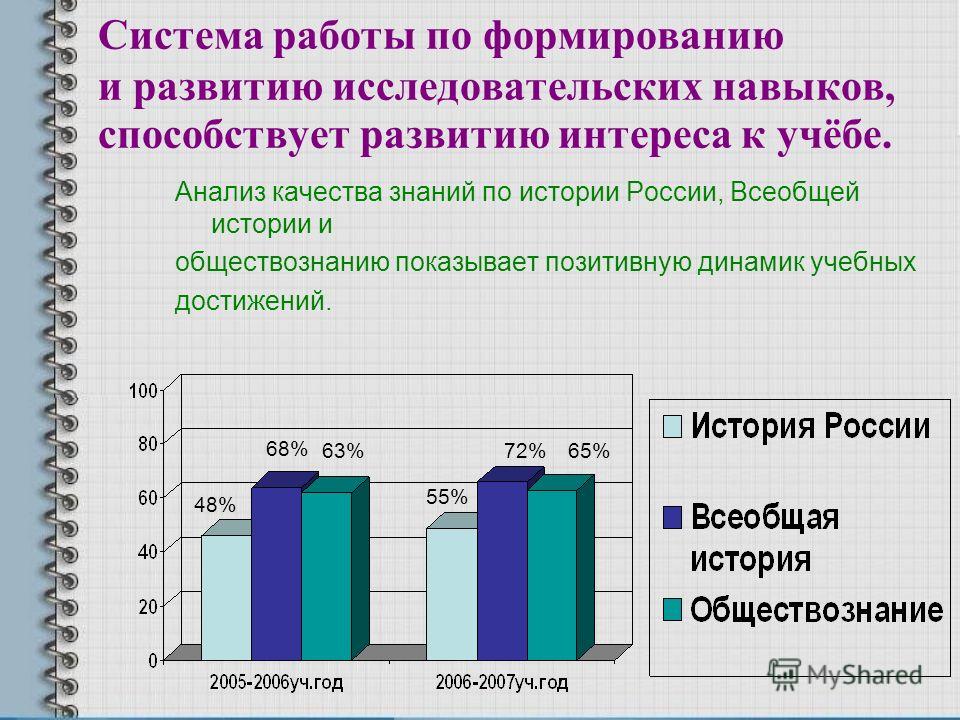 Система работы по формированию и развитию исследовательских навыков, способствует развитию интереса к учёбе.

Анализ качества знаний по истории России, Всеобщей истории и обществознанию показывает позитивную динамик учебных достижений.

100
80
60
40
20
0

48%
68%
63%
55%
72%
65%

2005-2006уч.год
2006-2007уч.год

История России
Всеобщая история
Обществознание

MyShared